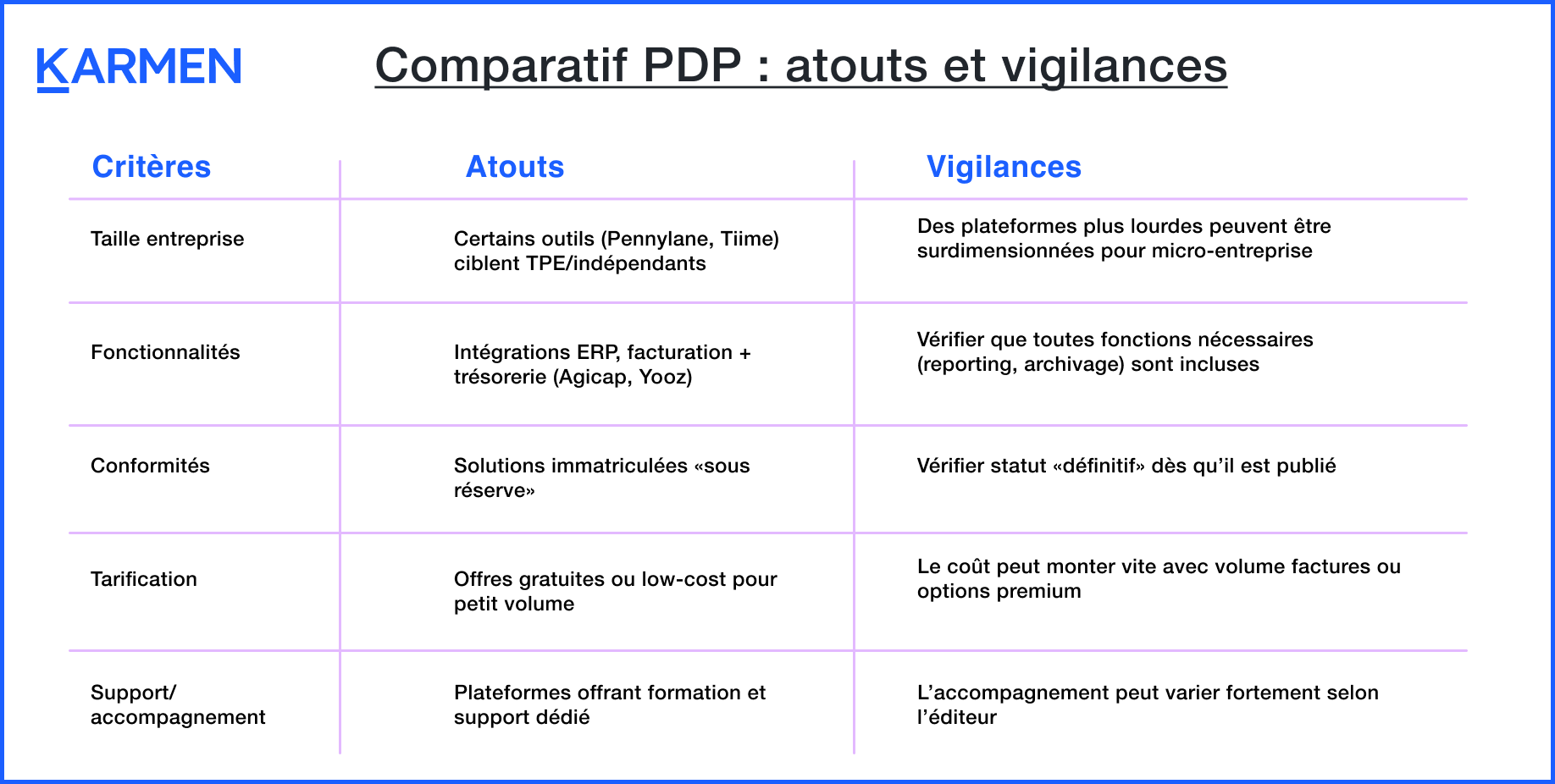 KARMEN

Comparatif PDP : atouts et vigilances

| Critères | Atouts | Vigilances |
|---|---|---|
| Taille entreprise | Certains outils (Pennylane, Tiime) ciblent TPE/indépendants | Des plateformes plus lourdes peuvent être surdimensionnées pour micro-entreprise |
| Fonctionnalités | Intégrations ERP, facturation + trésorerie (Agicap, Yooz) | Vérifier que toutes fonctions nécessaires (reporting, archivage) sont incluses |
| Conformités | Solutions immatriculées «sous réserve» | Vérifier statut «définitif» dès qu'il est publié |
| Tarification | Offres gratuites ou low-cost pour petit volume | Le coût peut monter vite avec volume factures ou options premium |
| Support/ accompagnement | Plateformes offrant formation et support dédié | L'accompagnement peut varier fortement selon l'éditeur |